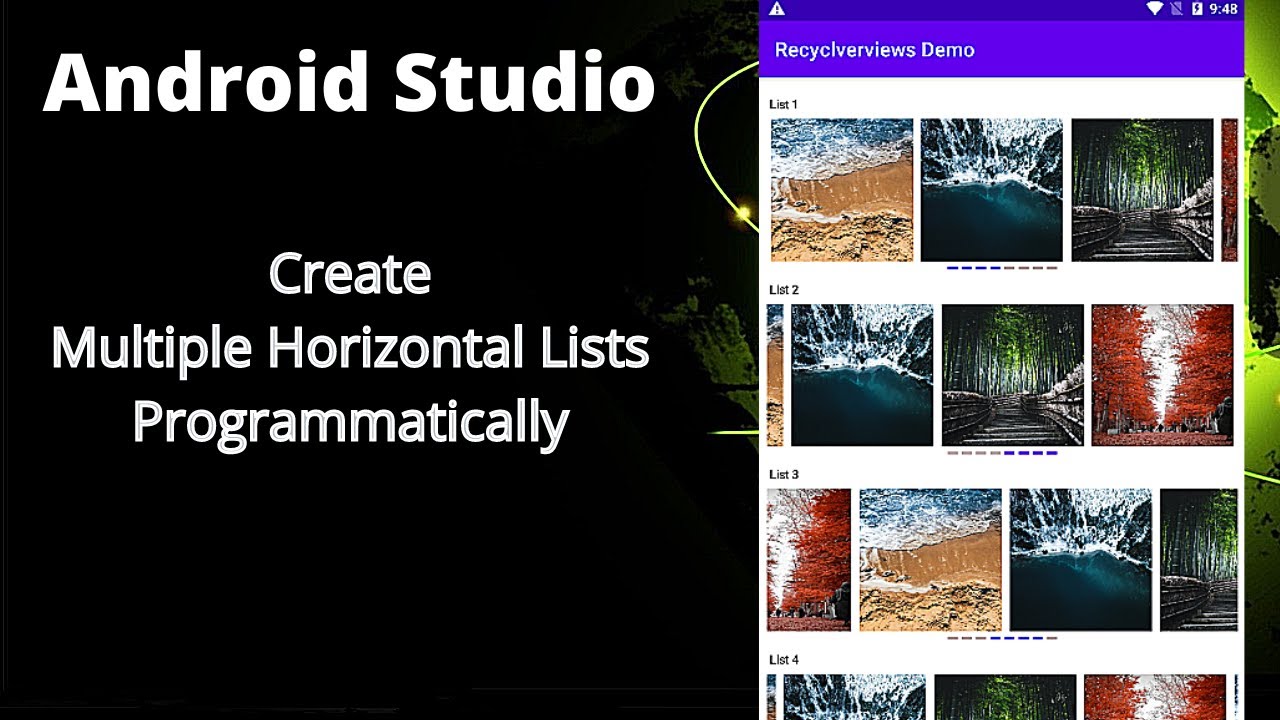 Android Studio

Create
Multiple Horizontal Lists
Programmatically

9:48

Recyclverviews Demo

List 1

List 2

List 3

List 4